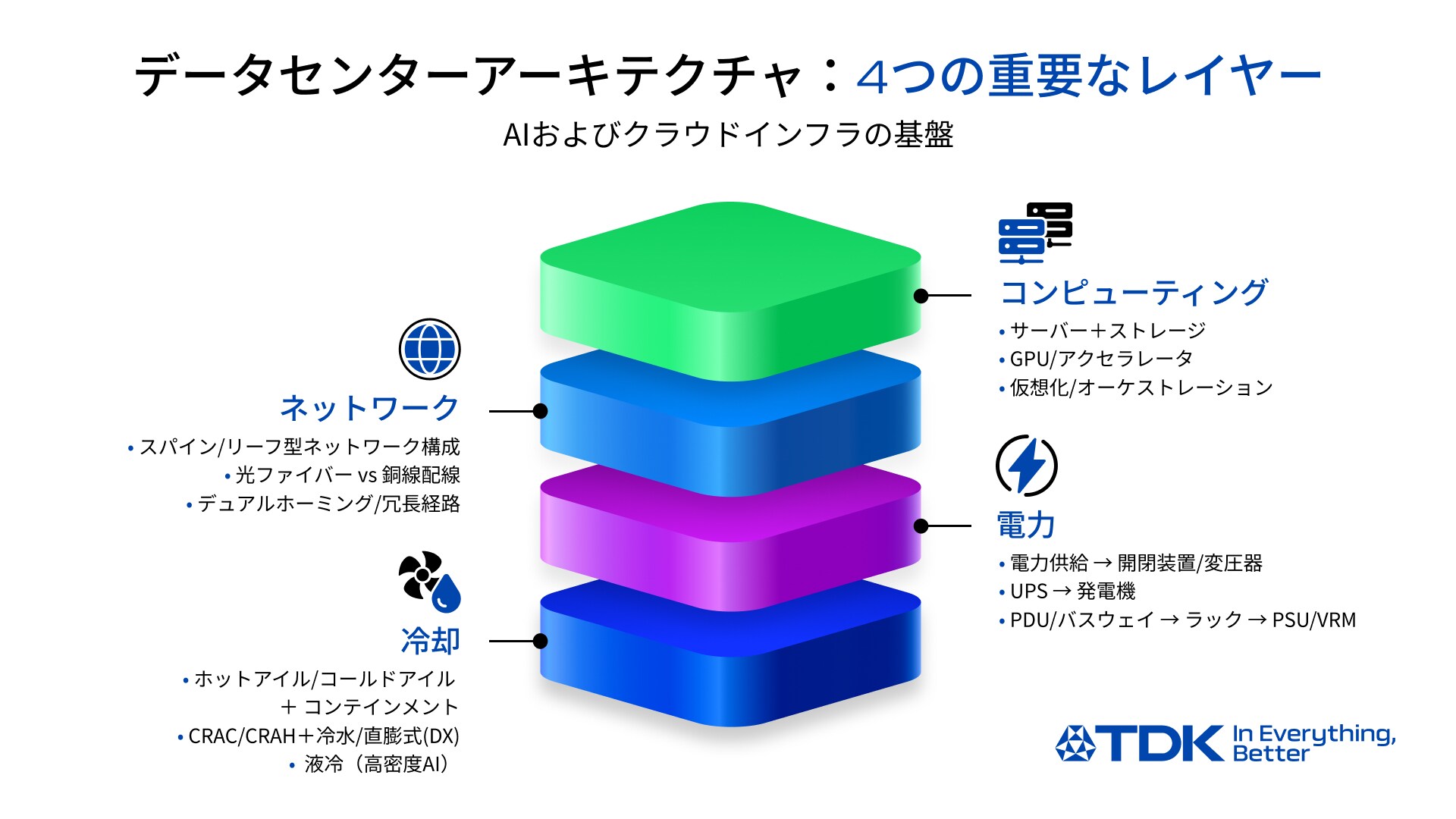 データセンターアーキテクチャ：4つの重要なレイヤー

AIおよびクラウドインフラの基盤

ネットワーク
• スパイン/リーフ型ネットワーク構成
• 光ファイバー vs 銅線配線
• デュアルホーミング/冗長経路

冷却
• ホットアイル/コールドアイル ＋ コンテインメント
• CRAC/CRAH＋冷水/直膨式(DX)
• 液冷（高密度AI）

コンピューティング
• サーバー＋ストレージ
• GPU/アクセラレータ
• 仮想化/オーケストレーション

電力
• 電力供給 → 開閉装置/変圧器
• UPS → 発電機
• PDU/バスウェイ → ラック → PSU/VRM

TDK In Everything, Better